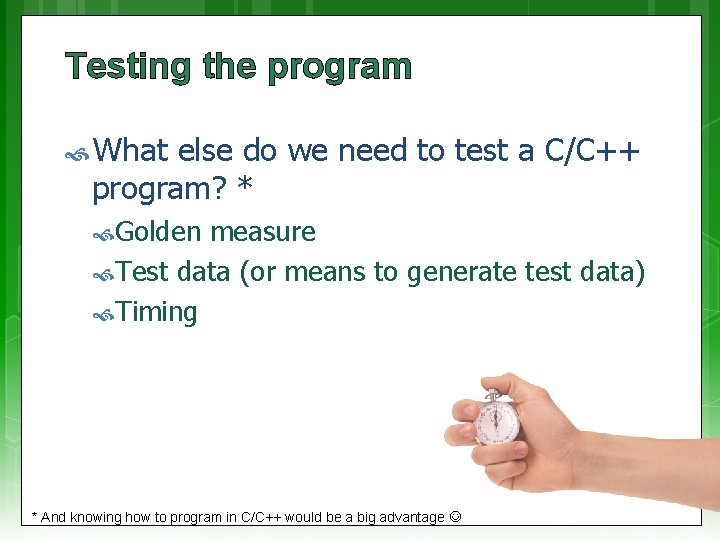 Testing the program

What else do we need to test a C/C++ program? *

Golden measure

Test data (or means to generate test data)

Timing

* And knowing how to program in C/C++ would be a big advantage ☺